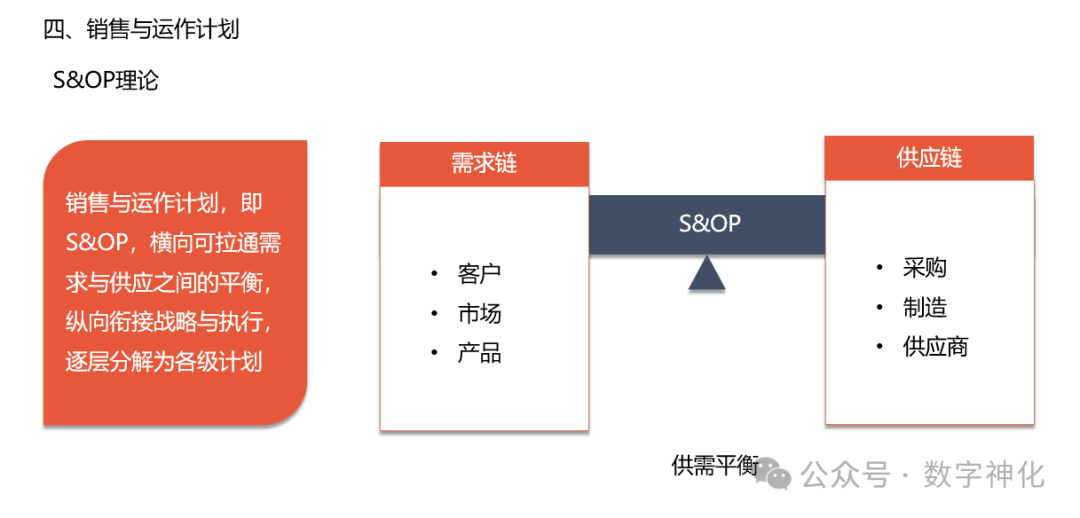 四、销售与运作计划

S&OP理论

销售与运作计划，即S&OP，横向可拉通需求与供应之间的平衡，纵向衔接战略与执行，逐层分解为各级计划

需求链

• 客户
• 市场
• 产品

S&OP

供应链

• 采购
• 制造
• 供应商

供需平衡

公众号 · 数字神化